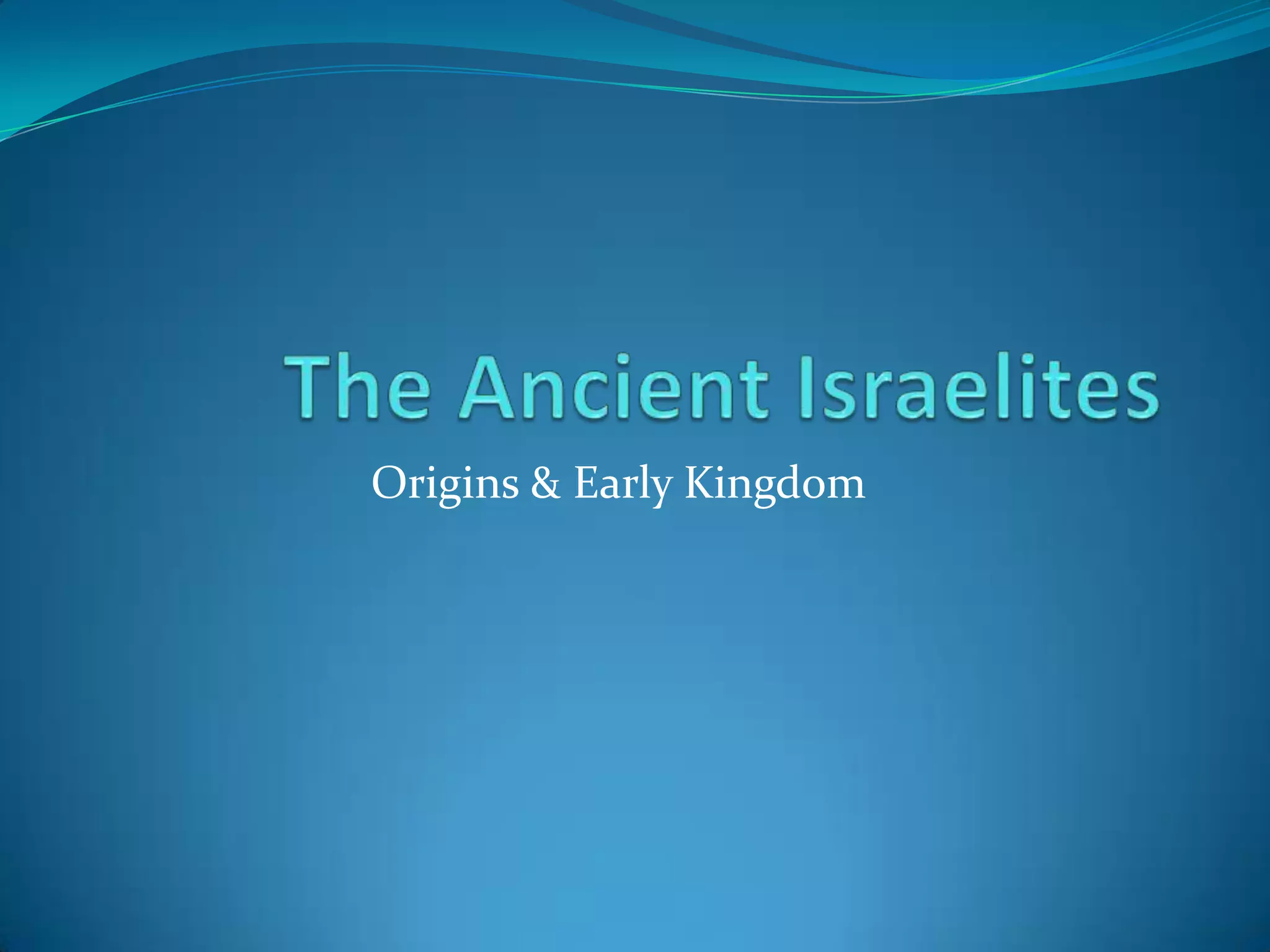 The Ancient Israelites

Origins & Early Kingdom